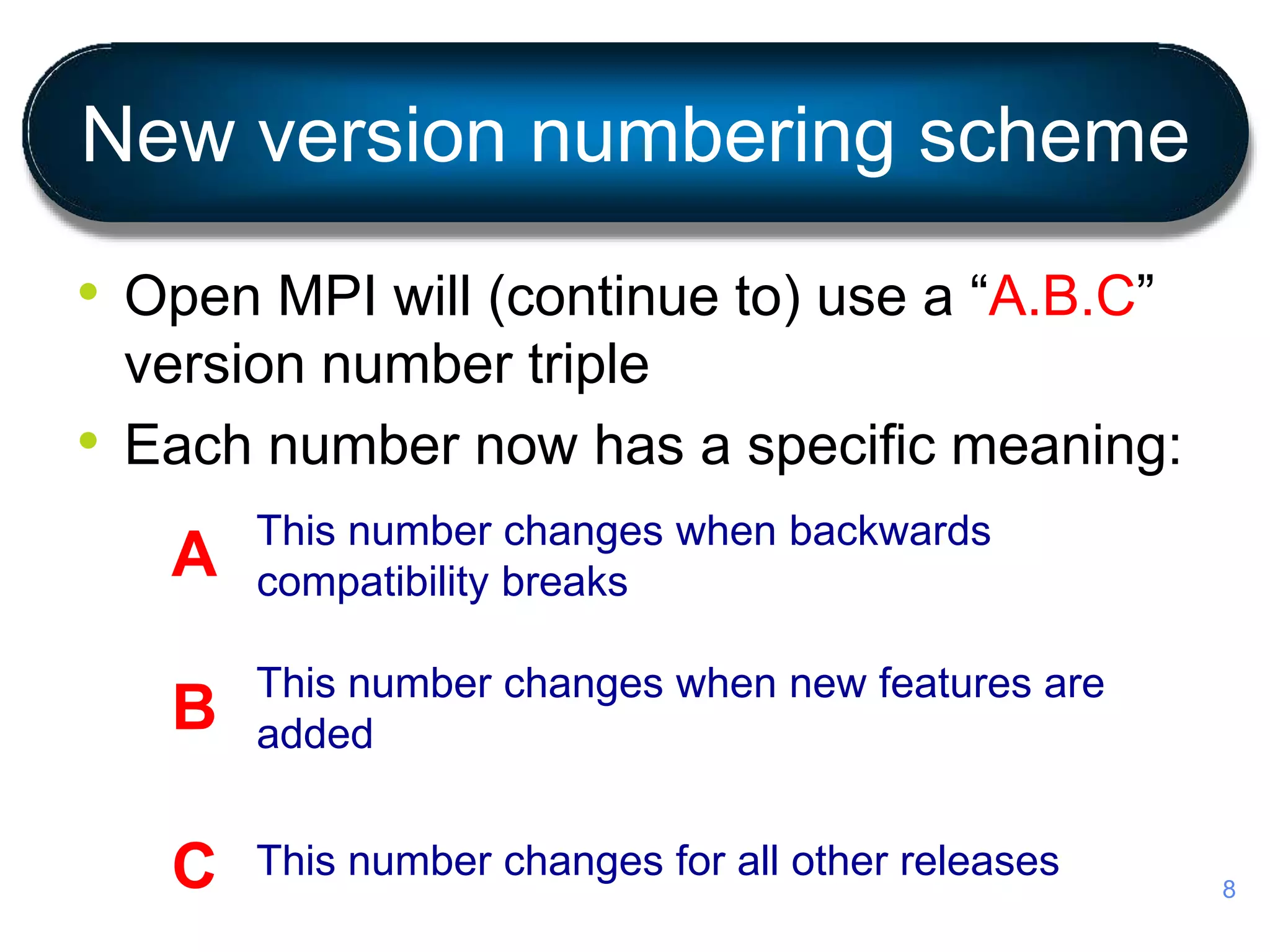 New version numbering scheme

• Open MPI will (continue to) use a “A.B.C” version number triple

• Each number now has a specific meaning:

A This number changes when backwards compatibility breaks

B This number changes when new features are added

C This number changes for all other releases

8